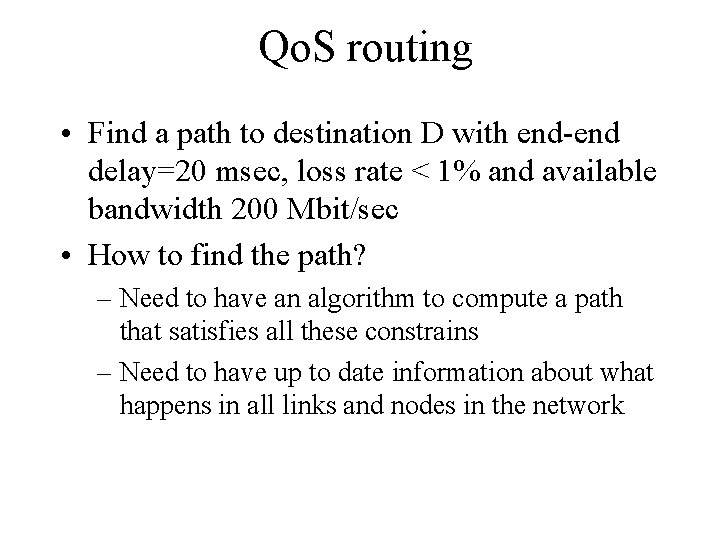 QoS routing

• Find a path to destination D with end-end delay=20 msec, loss rate < 1% and available bandwidth 200 Mbit/sec

• How to find the path?

– Need to have an algorithm to compute a path that satisfies all these constrains

– Need to have up to date information about what happens in all links and nodes in the network